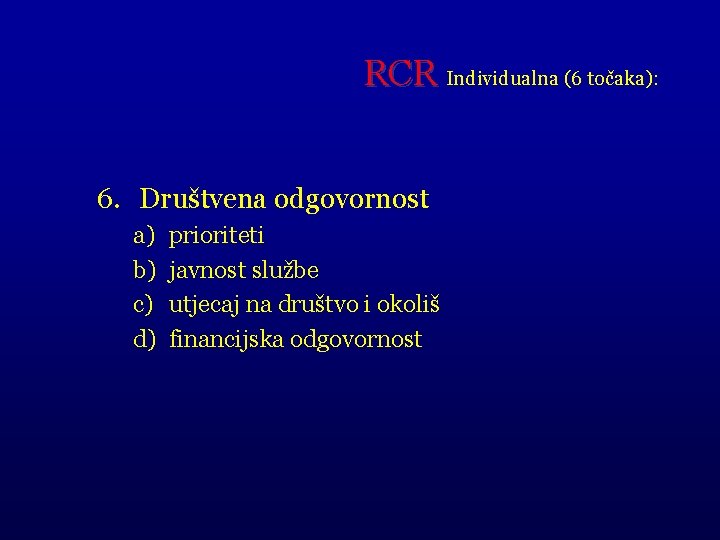 RCR Individualna (6 točaka):

6. Društvena odgovornost
a) prioriteti
b) javnost službe
c) utjecaj na društvo i okoliš
d) financijska odgovornost